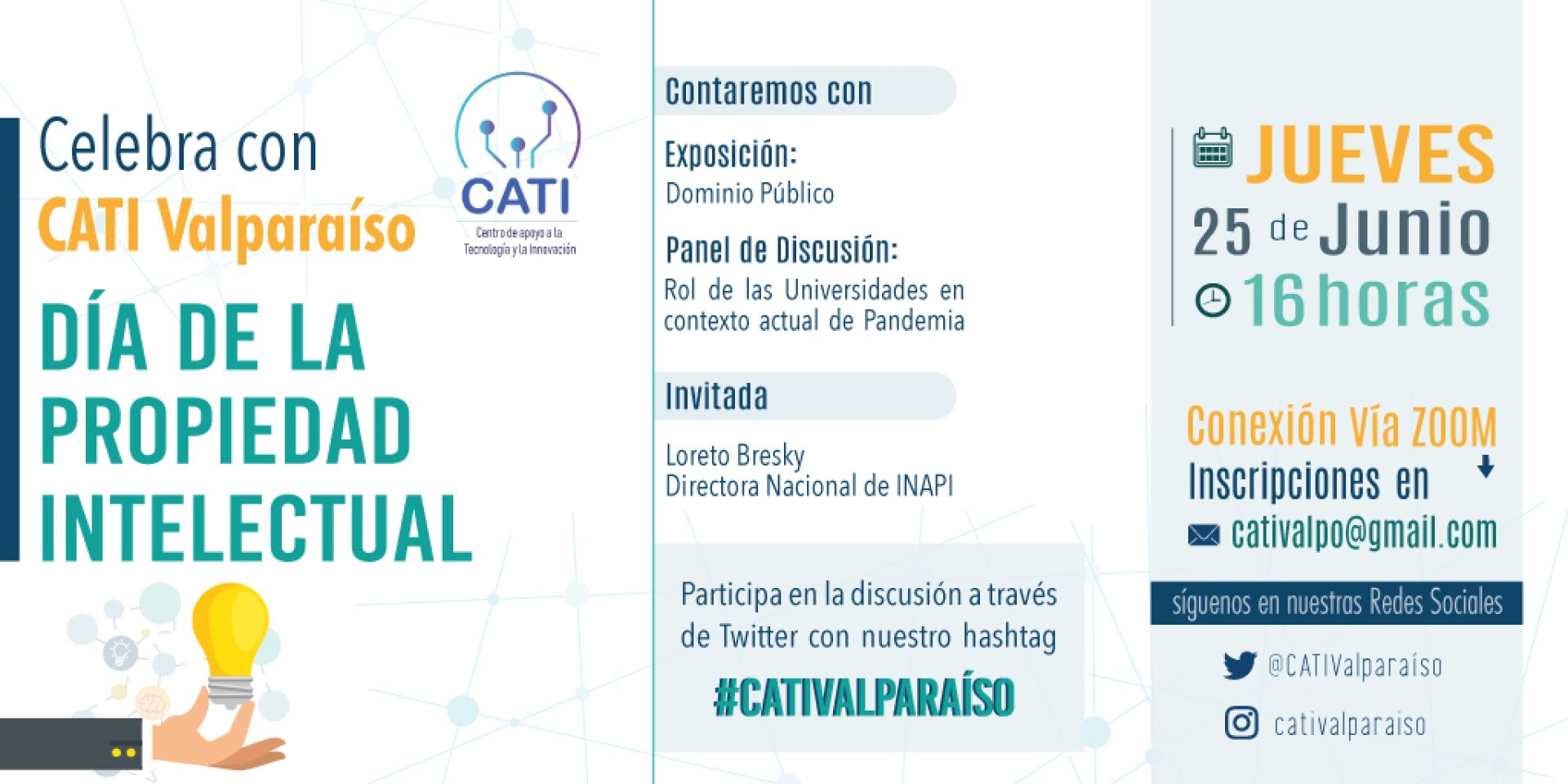 Celebra con
CATI Valparaíso

CATI
Centro de apoyo a la Tecnología y la Innovación

DÍA DE LA PROPIEDAD INTELECTUAL

Contaremos con

Exposición:
Dominio Público

Panel de Discusión:
Rol de las Universidades en contexto actual de Pandemia

Invitada

Loreto Bresky
Directora Nacional de INAPI

Participa en la discusión a través de Twitter con nuestro hashtag
#CATIVALPARAÍSO

JUEVES
25 de Junio
16 horas

Conexión Vía ZOOM
Inscripciones en
cativalpo@gmail.com

síguenos en nuestras Redes Sociales

@CATIValparaíso

cativalparaiso